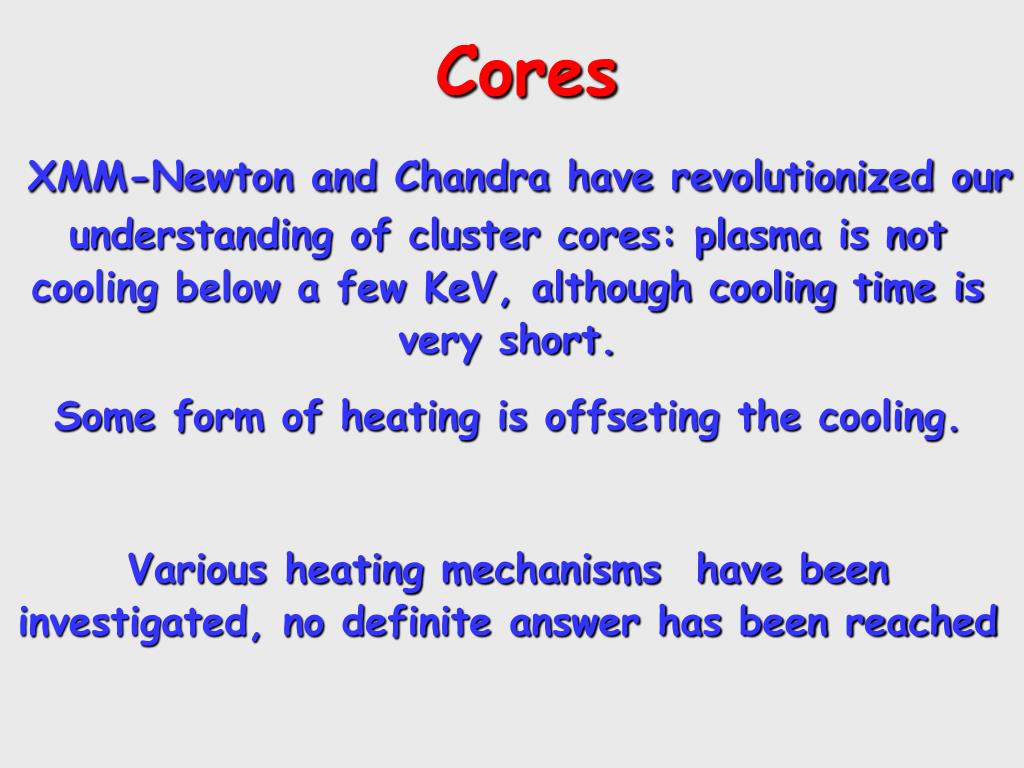 Cores

XMM-Newton and Chandra have revolutionized our understanding of cluster cores: plasma is not cooling below a few KeV, although cooling time is very short.

Some form of heating is offseting the cooling.

Various heating mechanisms have been investigated, no definite answer has been reached